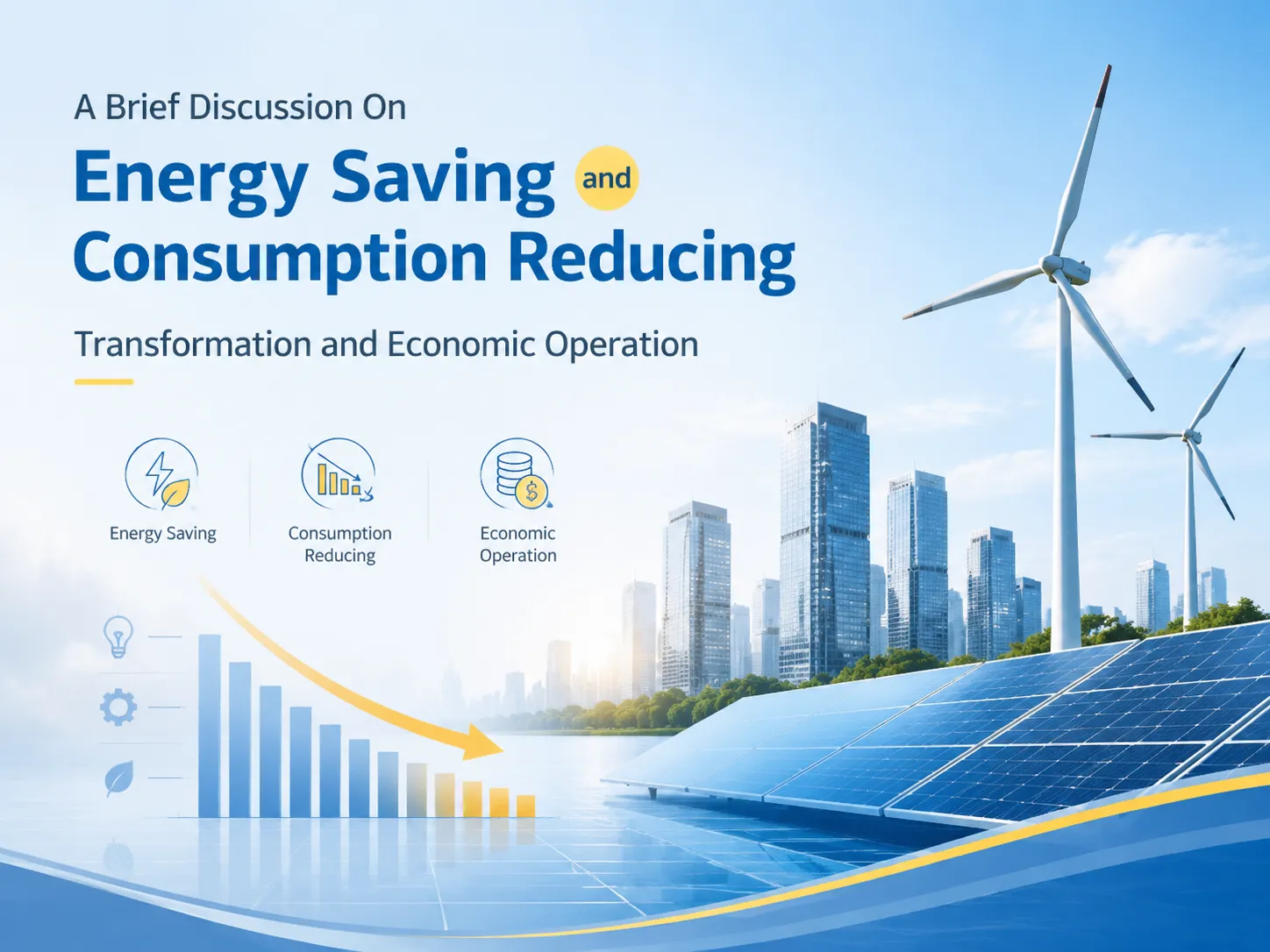 A Brief Discussion On

Energy Saving and Consumption Reducing

Transformation and Economic Operation

Energy Saving

Consumption Reducing

Economic Operation